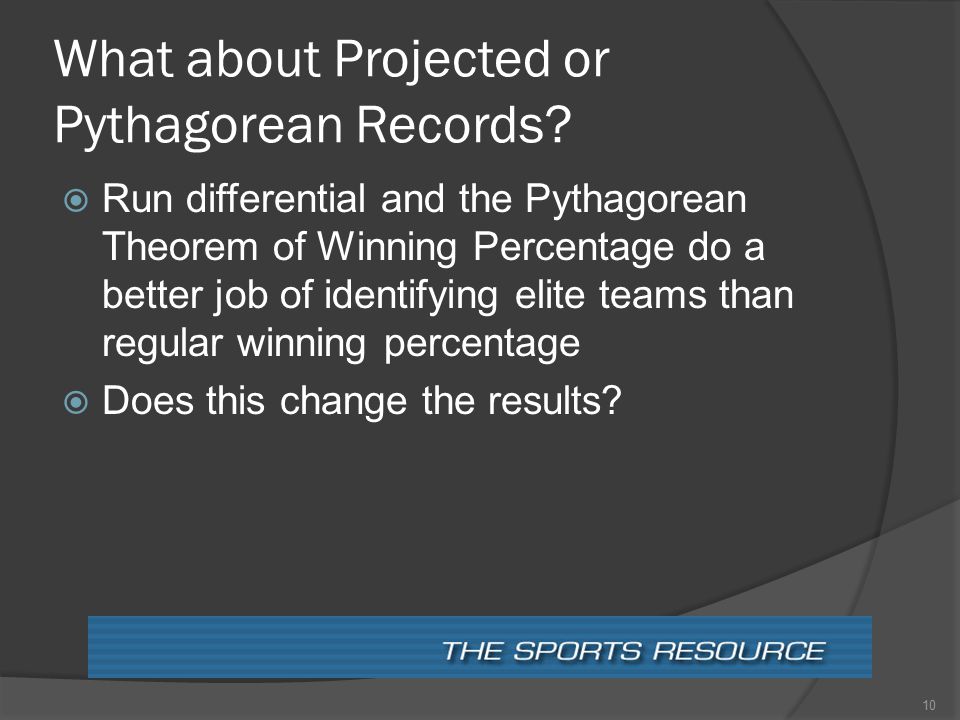 What about Projected or Pythagorean Records?

Run differential and the Pythagorean Theorem of Winning Percentage do a better job of identifying elite teams than regular winning percentage

Does this change the results?

THE SPORTS RESOURCE

10